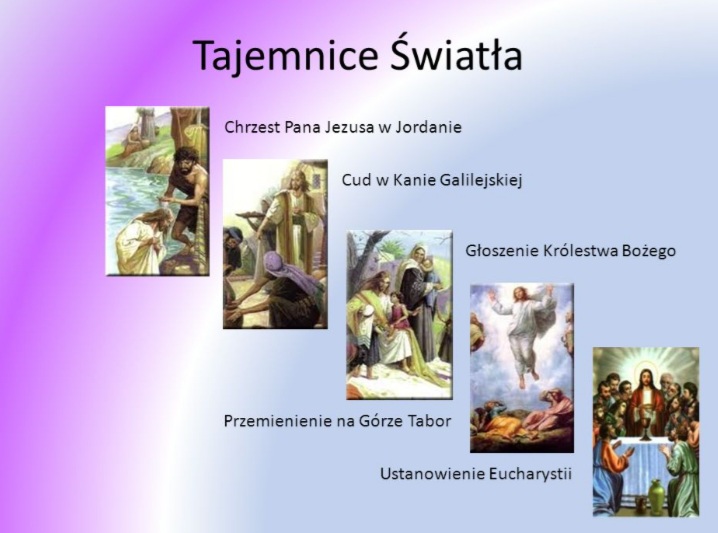 Tajemnice Światła

Chrzest Pana Jezusa w Jordanie

Cud w Kanie Galilejskiej

Głoszenie Królestwa Bożego

Przemienienie na Górze Tabor

Ustanowienie Eucharystii